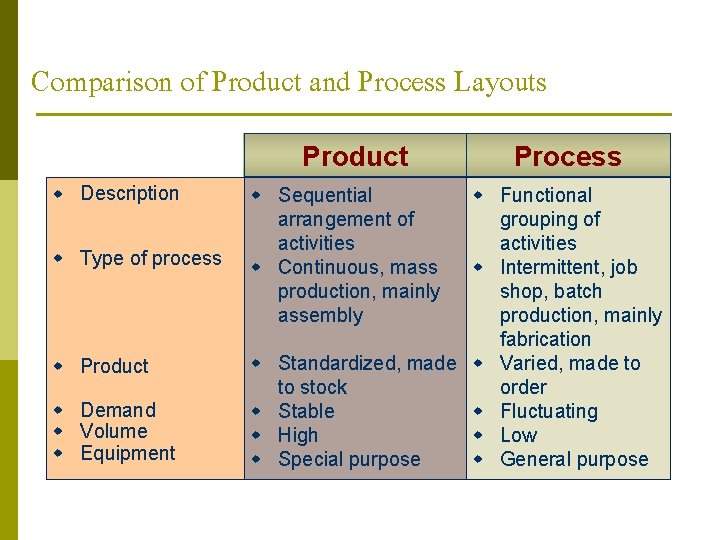 Comparison of Product and Process Layouts

| | Product | Process |
|---|---|---|
| Description | Sequential arrangement of activities | Functional grouping of activities |
| Type of process | Continuous, mass production, mainly assembly | Intermittent, job shop, batch production, mainly fabrication |
| Product | Standardized, made to stock | Varied, made to order |
| Demand | Stable | Fluctuating |
| Volume | High | Low |
| Equipment | Special purpose | General purpose |